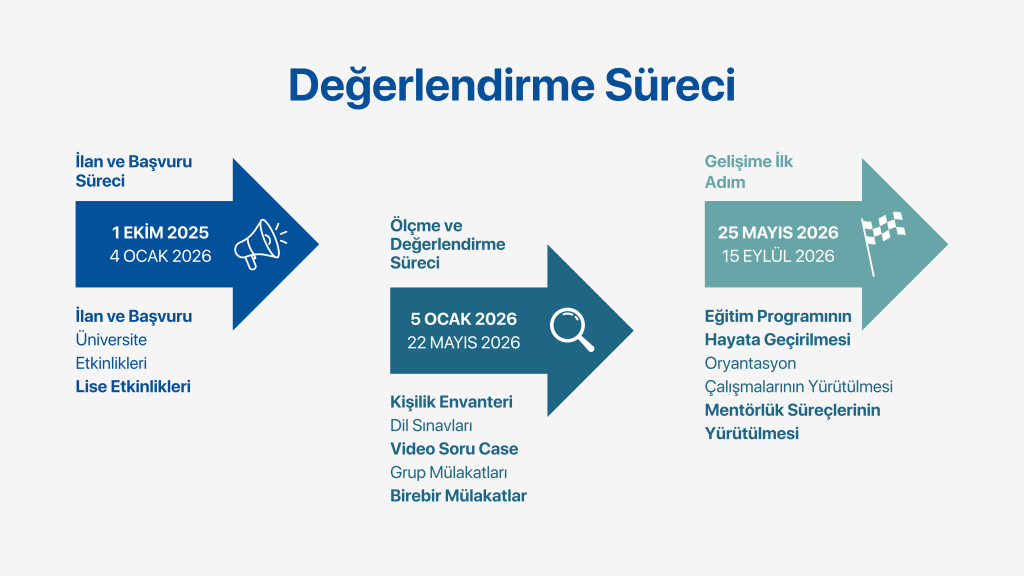 Değerlendirme Süreci

İlan ve Başvuru Süreci

1 EKİM 2025
4 OCAK 2026

İlan ve Başvuru
Üniversite Etkinlikleri
Lise Etkinlikleri

Ölçme ve Değerlendirme Süreci

5 OCAK 2026
22 MAYIS 2026

Kişilik Envanteri
Dil Sınavları
Video Soru Case
Grup Mülakatları
Birebir Mülakatlar

Gelişime İlk Adım

25 MAYIS 2026
15 EYLÜL 2026

Eğitim Programının Hayata Geçirilmesi
Oryantasyon Çalışmalarının Yürütülmesi
Mentörlük Süreçlerinin Yürütülmesi